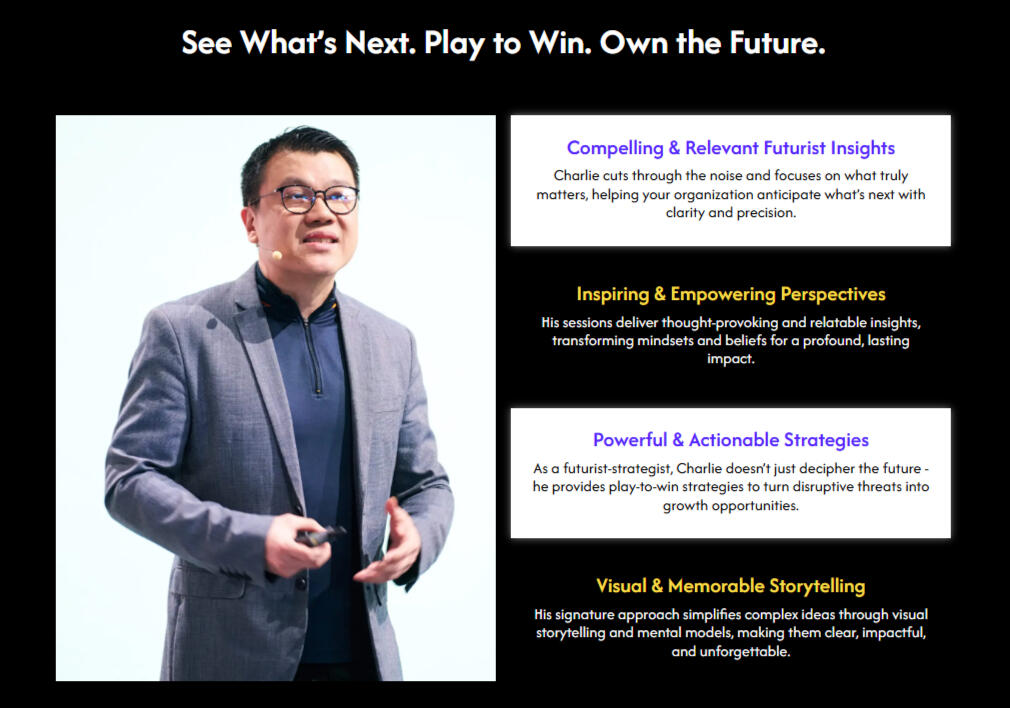 See What's Next. Play to Win. Own the Future.

Compelling & Relevant Futurist Insights

Charlie cuts through the noise and focuses on what truly matters, helping your organization anticipate what's next with clarity and precision.

Inspiring & Empowering Perspectives

His sessions deliver thought-provoking and relatable insights, transforming mindsets and beliefs for a profound, lasting impact.

Powerful & Actionable Strategies

As a futurist-strategist, Charlie doesn't just decipher the future - he provides play-to-win strategies to turn disruptive threats into growth opportunities.

Visual & Memorable Storytelling

His signature approach simplifies complex ideas through visual storytelling and mental models, making them clear, impactful, and unforgettable.